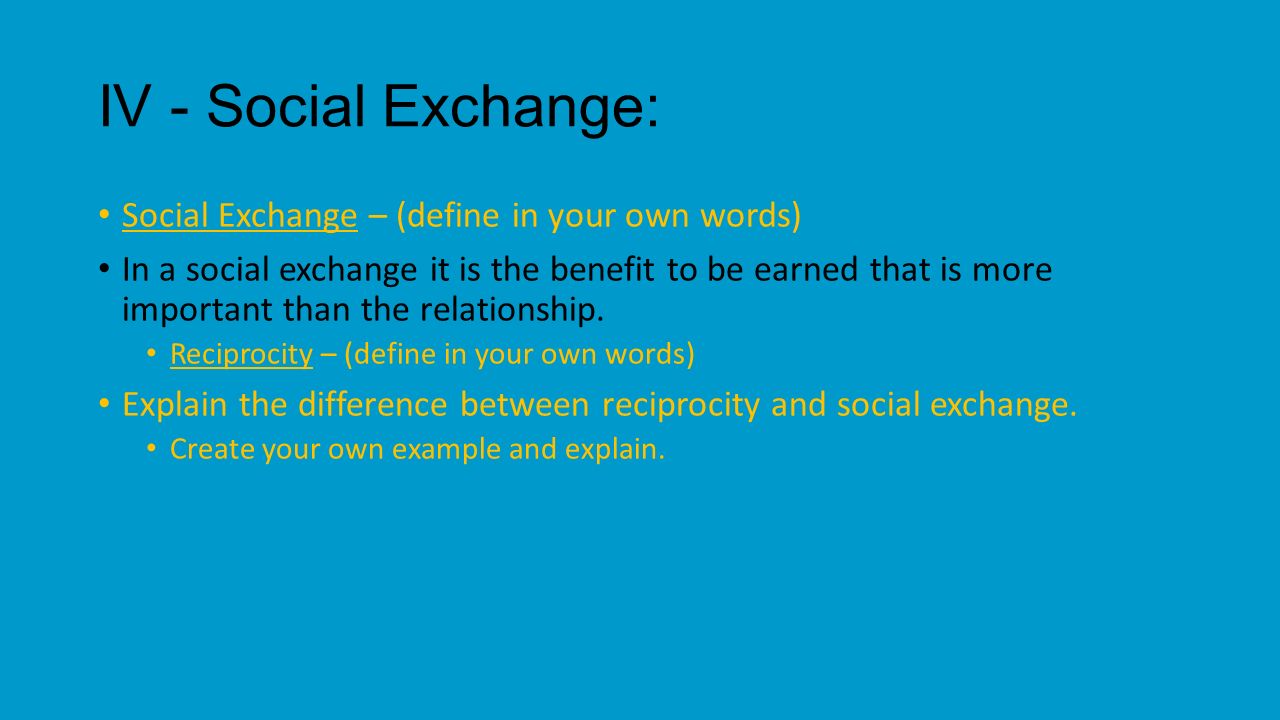 IV - Social Exchange:

• Social Exchange – (define in your own words)

• In a social exchange it is the benefit to be earned that is more important than the relationship.

  • Reciprocity – (define in your own words)

• Explain the difference between reciprocity and social exchange.

  • Create your own example and explain.